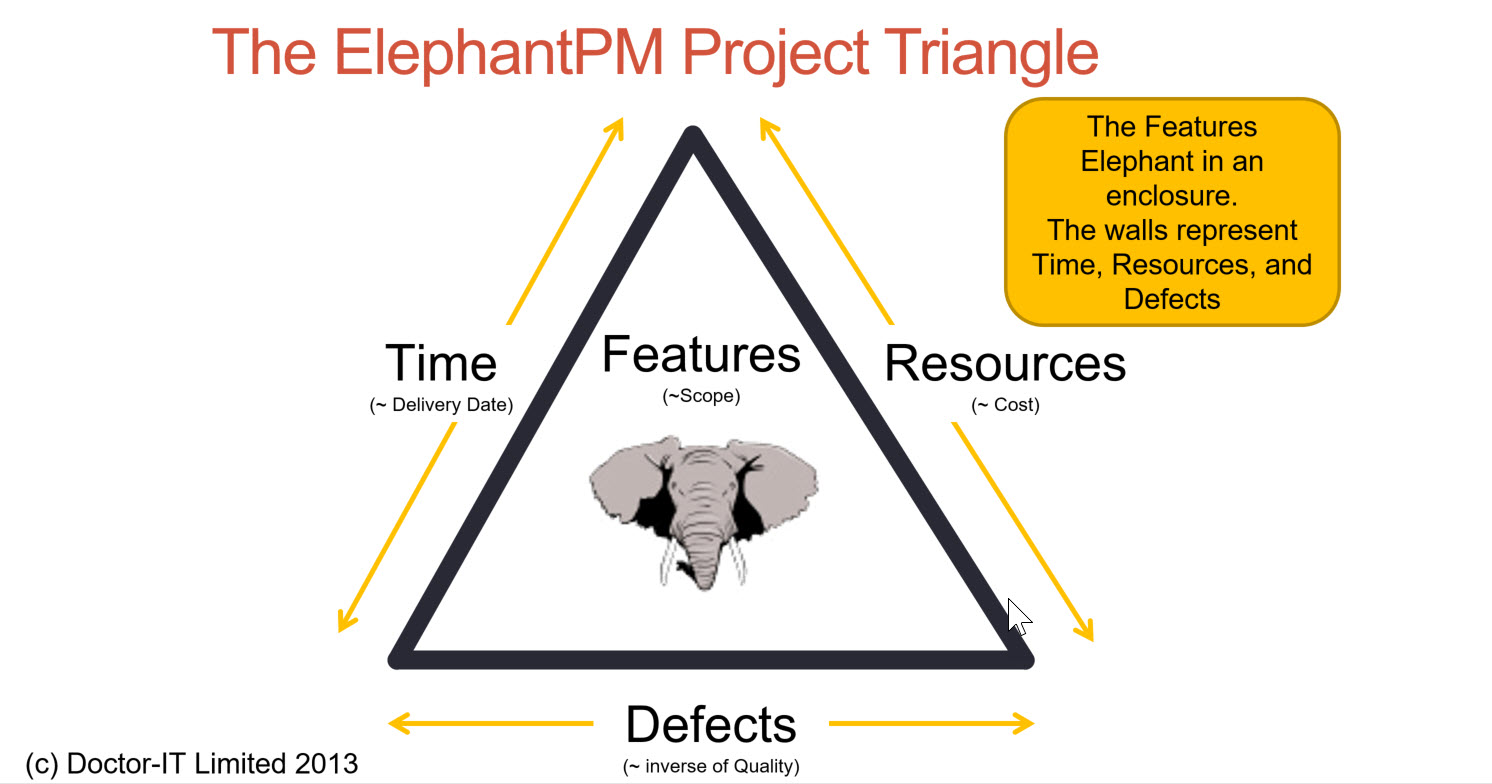 The ElephantPM Project Triangle

The Features Elephant in an enclosure.
The walls represent Time, Resources, and Defects

Time
(~ Delivery Date)

Features
(~Scope)

Resources
(~ Cost)

Defects
(~ inverse of Quality)

(c) Doctor-IT Limited 2013